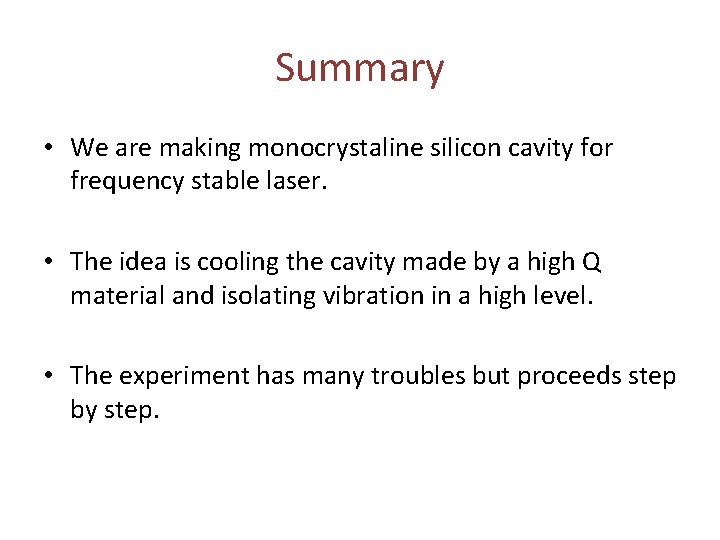 Summary

• We are making monocrystaline silicon cavity for frequency stable laser.

• The idea is cooling the cavity made by a high Q material and isolating vibration in a high level.

• The experiment has many troubles but proceeds step by step.